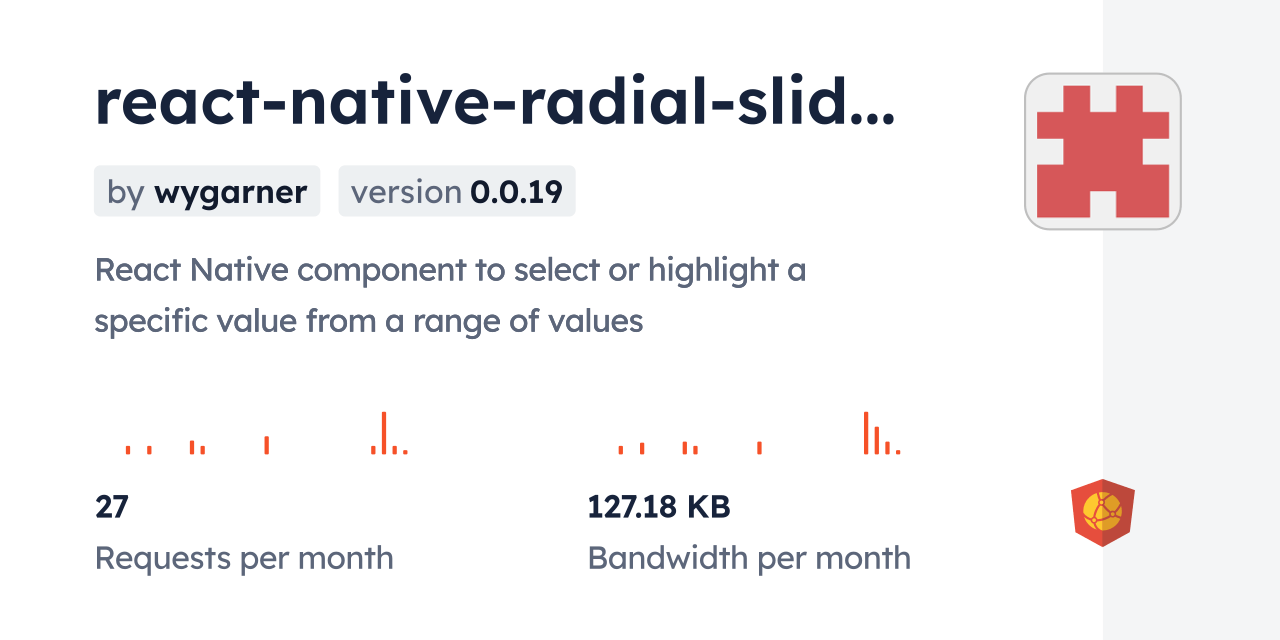 react-native-radial-slid...

by wygarner

version 0.0.19

React Native component to select or highlight a specific value from a range of values

27

Requests per month

127.18 KB

Bandwidth per month